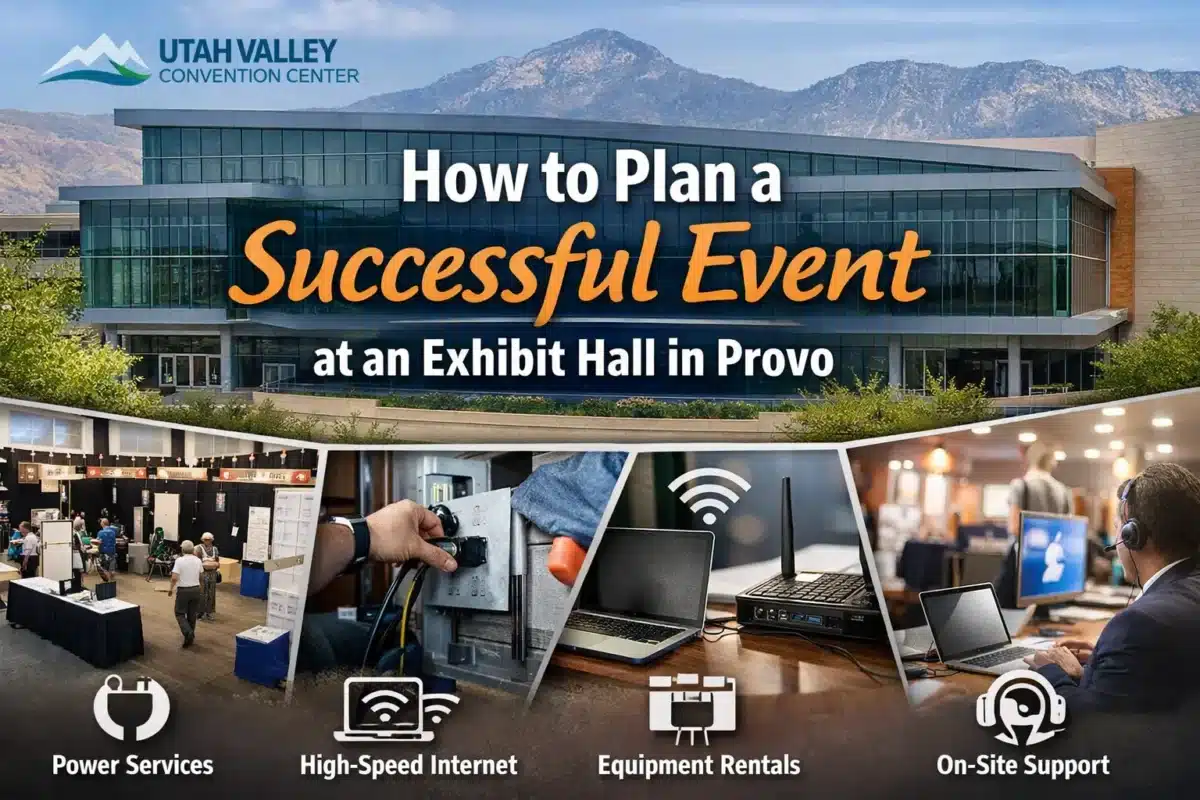 UTAH VALLEY
CONVENTION CENTER

How to Plan a
Successful Event
at an Exhibit Hall in Provo

Power Services

High-Speed Internet

Equipment Rentals

On-Site Support